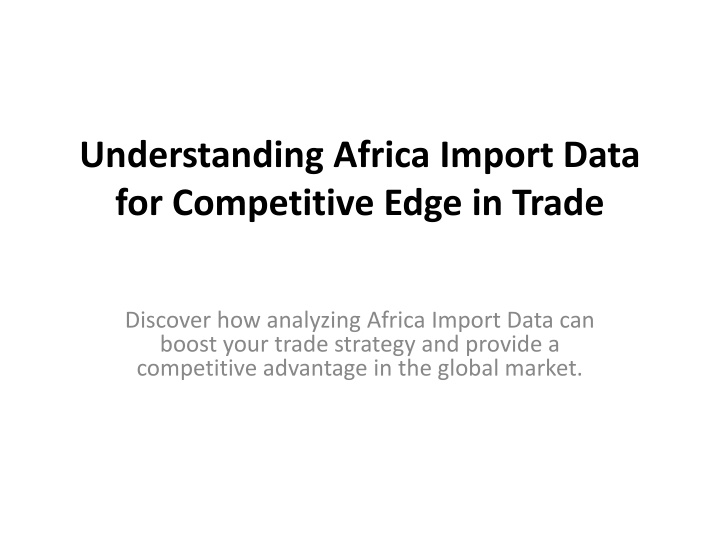 Understanding Africa Import Data for Competitive Edge in Trade

Discover how analyzing Africa Import Data can boost your trade strategy and provide a competitive advantage in the global market.